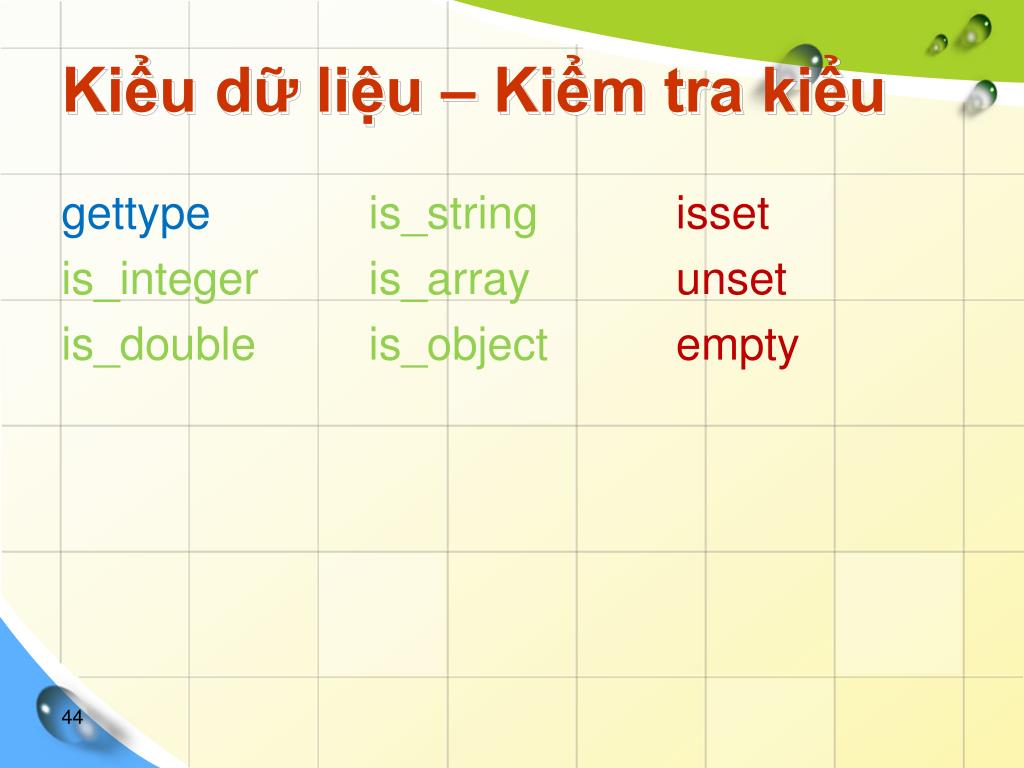 Kiểu dữ liệu – Kiểm tra kiểu

gettype
is_integer
is_double

is_string
is_array
is_object

isset
unset
empty

44